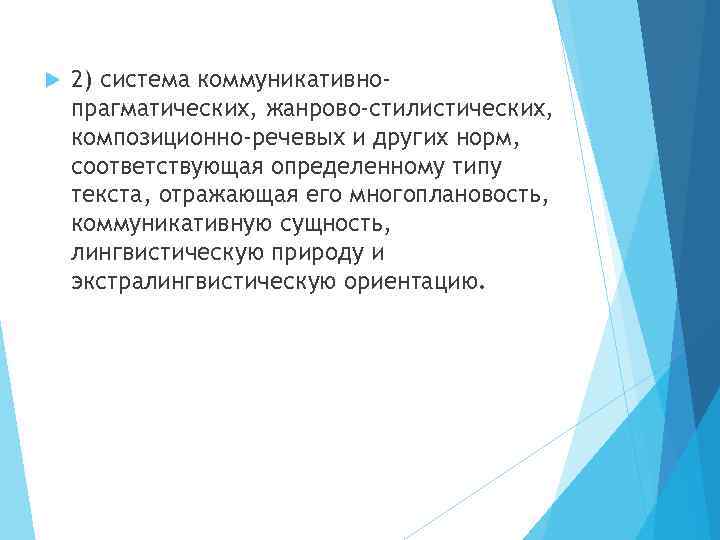 2) система коммуникативно-прагматических, жанрово-стилистических, композиционно-речевых и других норм, соответствующая определенному типу текста, отражающая его многоплановость, коммуникативную сущность, лингвистическую природу и экстралингвистическую ориентацию.